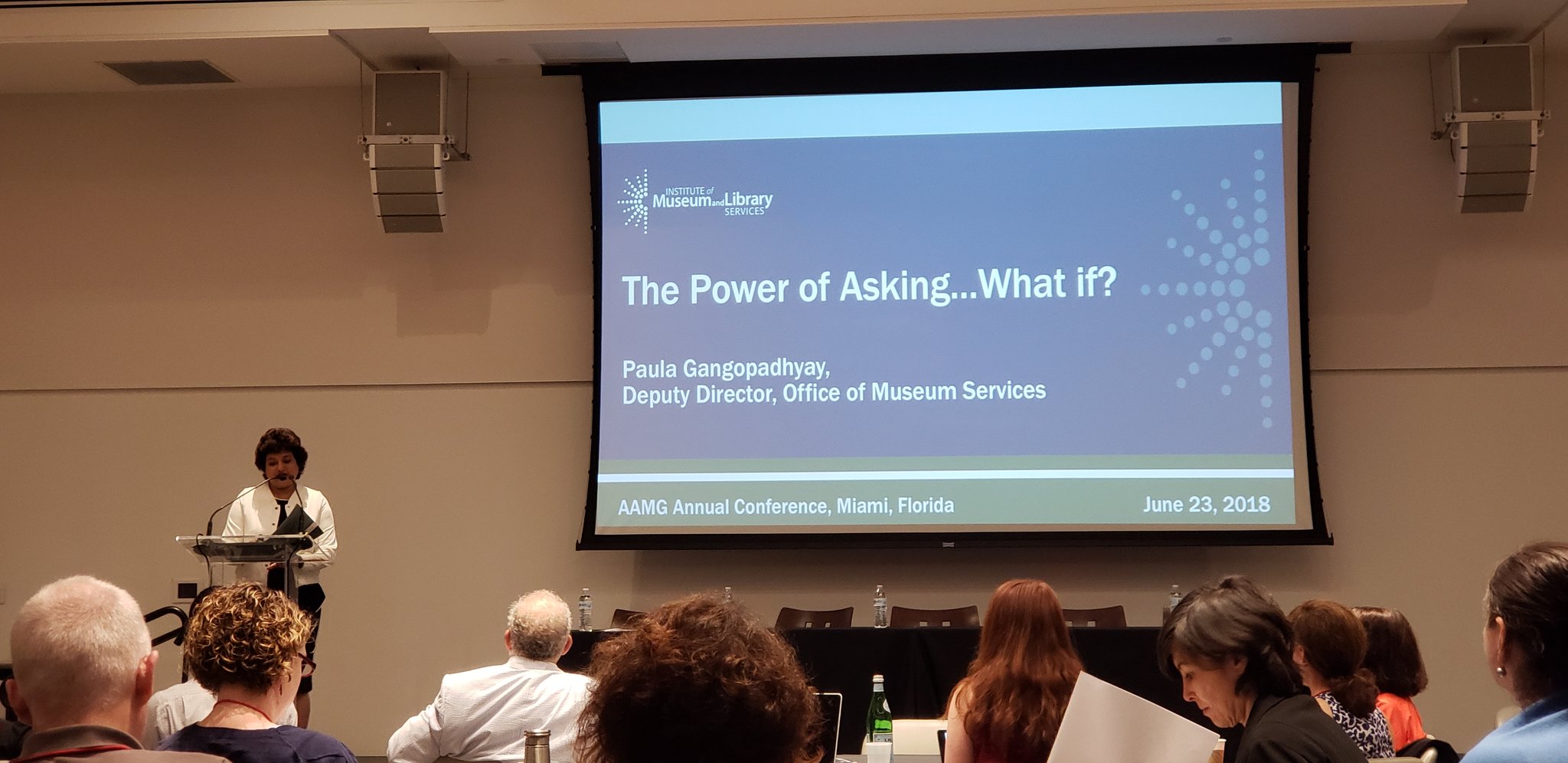 INSTITUTE of Museum and Library SERVICES

The Power of Asking...What if?

Paula Gangopadhyay,
Deputy Director, Office of Museum Services

AAMG Annual Conference, Miami, Florida

June 23, 2018